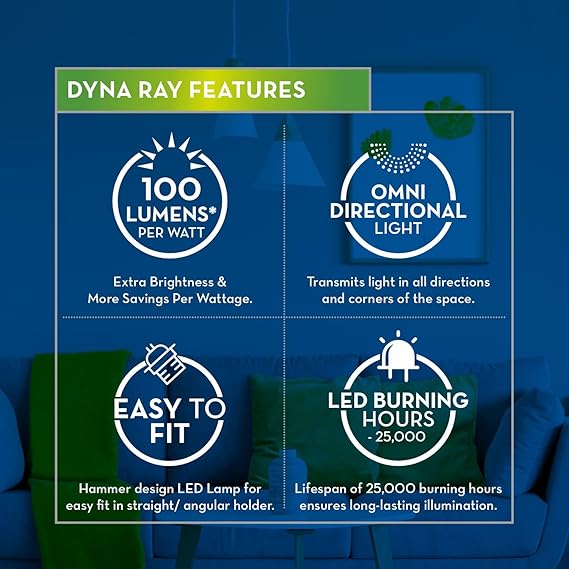 DYNA RAY FEATURES

100 LUMENS* PER WATT

Extra Brightness & More Savings Per Wattage.

OMNI DIRECTIONAL LIGHT

Transmits light in all directions and corners of the space.

EASY TO FIT

Hammer design LED Lamp for easy fit in straight/ angular holder.

LED BURNING HOURS - 25,000

Lifespan of 25,000 burning hours ensures long-lasting illumination.